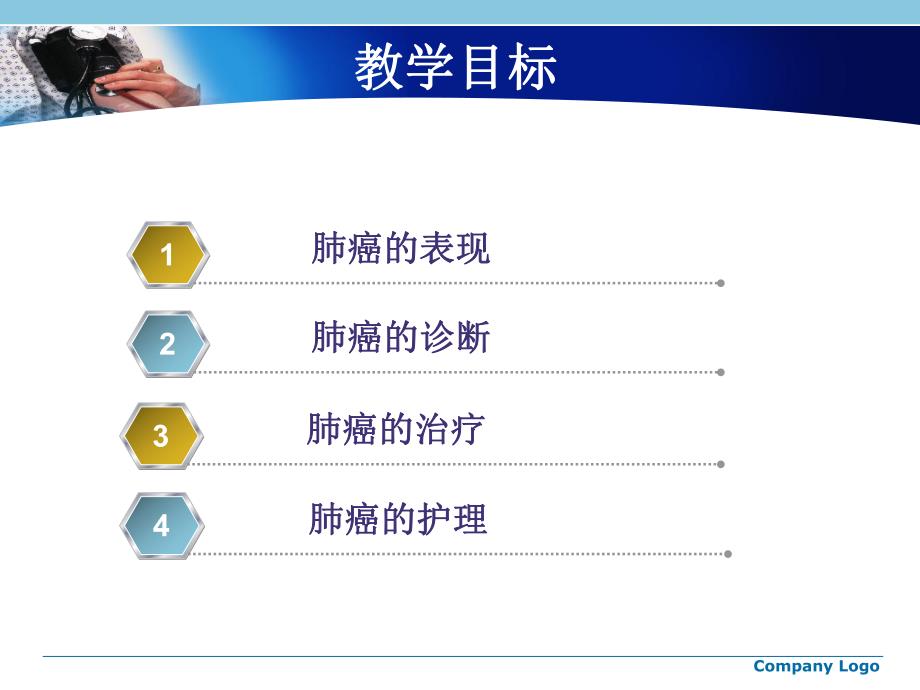 教学目标

1 肺癌的表现

2 肺癌的诊断

3 肺癌的治疗

4 肺癌的护理

Company Logo